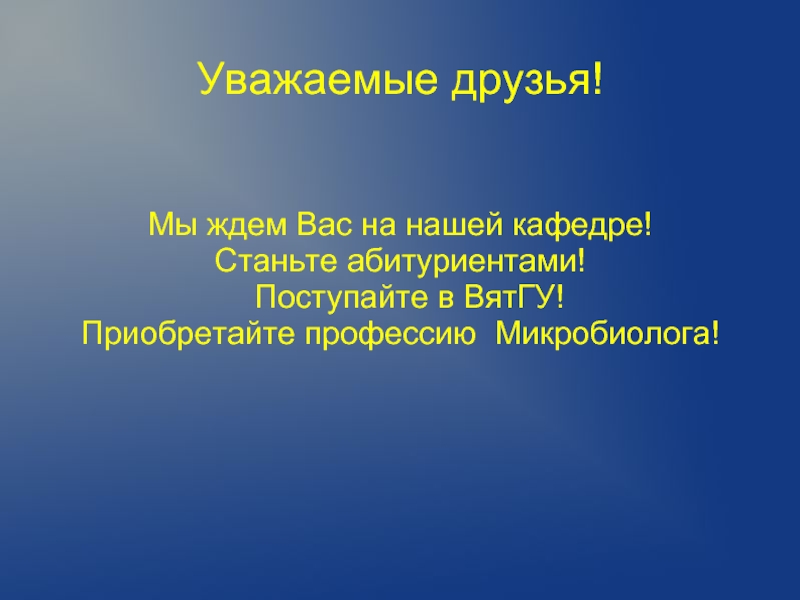 Уважаемые друзья!

Мы ждем Вас на нашей кафедре!
Станьте абитуриентами!
Поступайте в ВятГУ!
Приобретайте профессию Микробиолога!